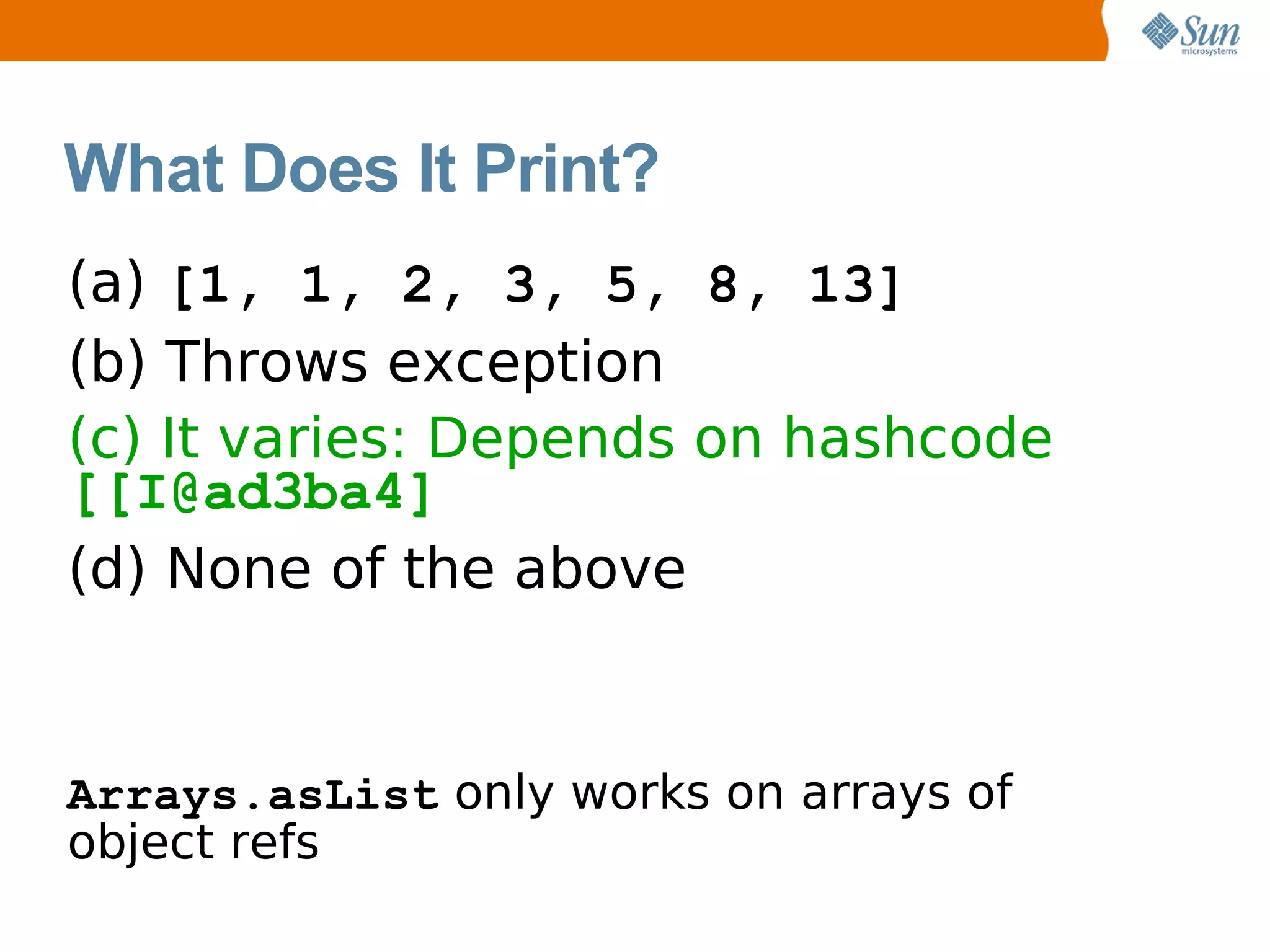 Sun microsystems

What Does It Print?

(a) [1, 1, 2, 3, 5, 8, 13]
(b) Throws exception
(c) It varies: Depends on hashcode [[I@ad3ba4]
(d) None of the above

Arrays.asList only works on arrays of object refs